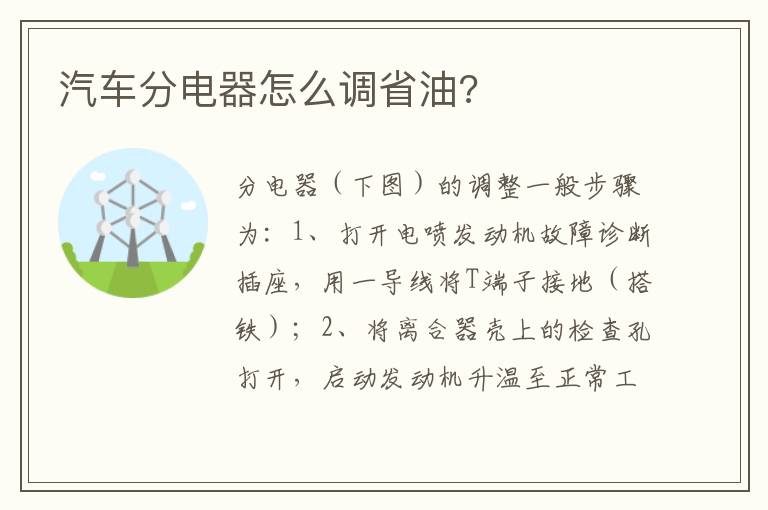 汽车分电器怎么调省油?

分电器（下图）的调整一般步骤为：1、打开电喷发动机故障诊断插座，用一导线将T端子接地（搭铁）；2、将离合器壳上的检查孔打开，启动发动机升温至正常工